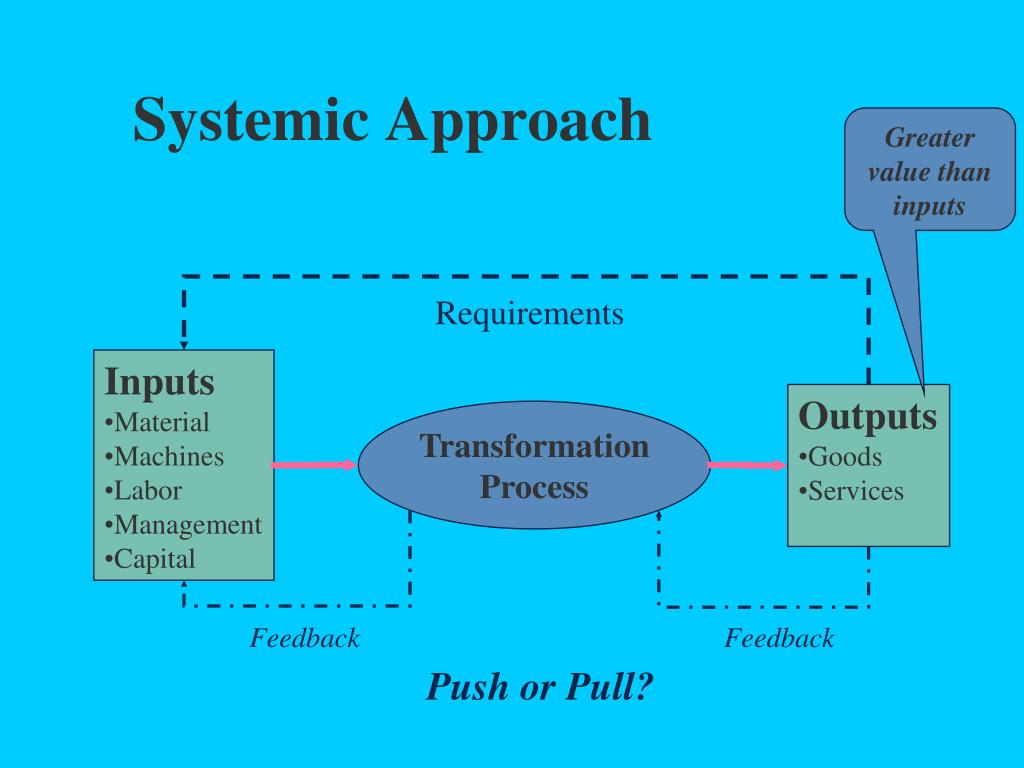 Systemic Approach

Greater value than inputs

Requirements

Inputs
•Material
•Machines
•Labor
•Management
•Capital

Transformation Process

Outputs
•Goods
•Services

Feedback

Feedback

Push or Pull?